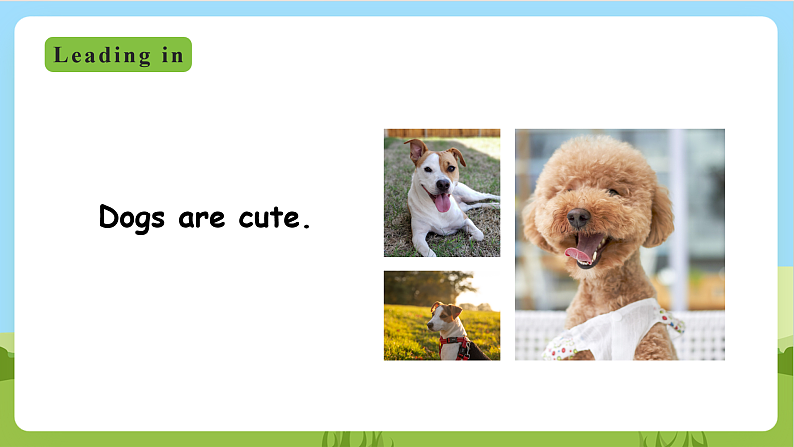 Leading in

Dogs are cute.